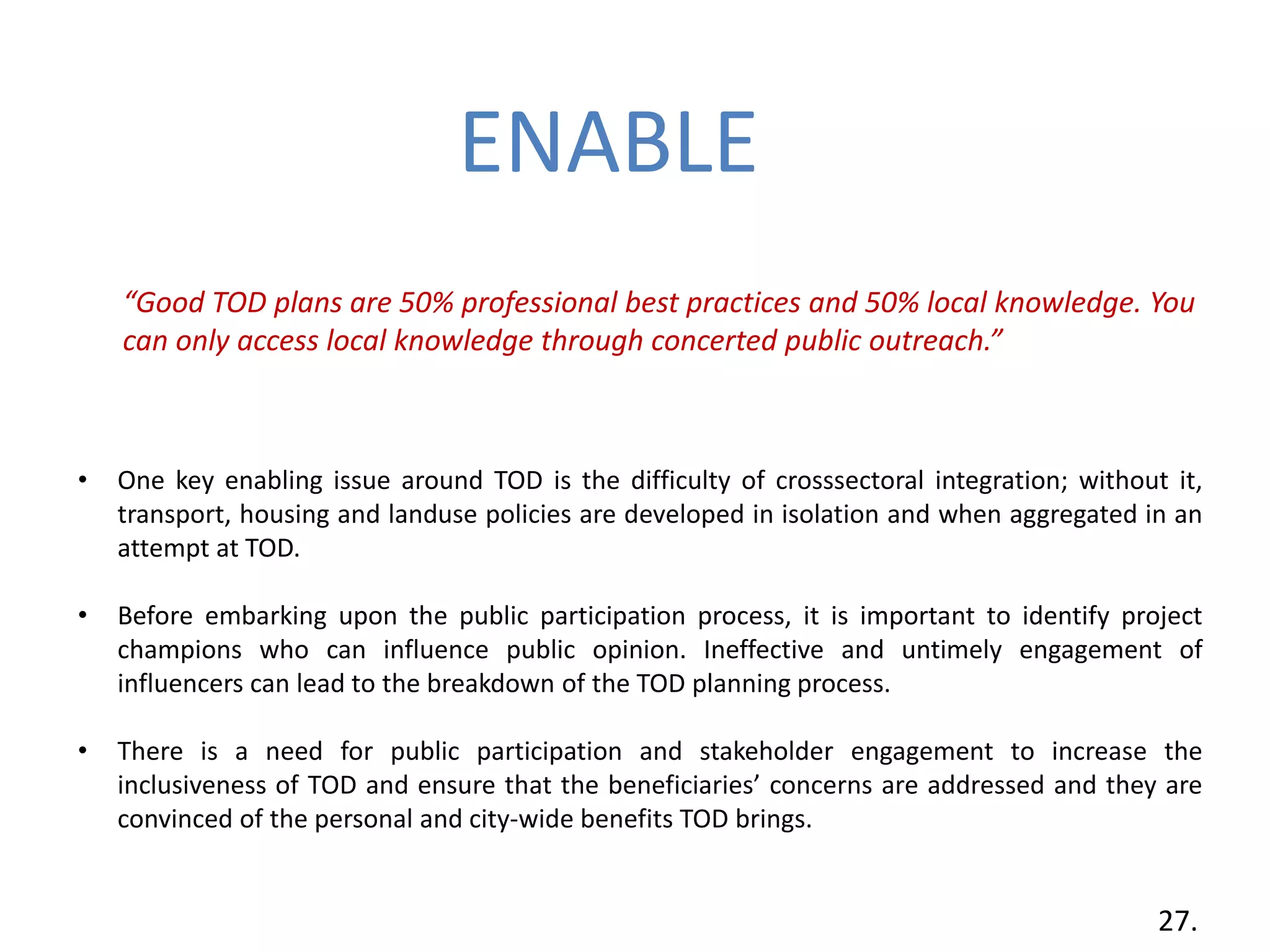 ENABLE

“Good TOD plans are 50% professional best practices and 50% local knowledge. You can only access local knowledge through concerted public outreach.”

• One key enabling issue around TOD is the difficulty of crosssectoral integration; without it, transport, housing and landuse policies are developed in isolation and when aggregated in an attempt at TOD.

• Before embarking upon the public participation process, it is important to identify project champions who can influence public opinion. Ineffective and untimely engagement of influencers can lead to the breakdown of the TOD planning process.

• There is a need for public participation and stakeholder engagement to increase the inclusiveness of TOD and ensure that the beneficiaries’ concerns are addressed and they are convinced of the personal and city-wide benefits TOD brings.

27.